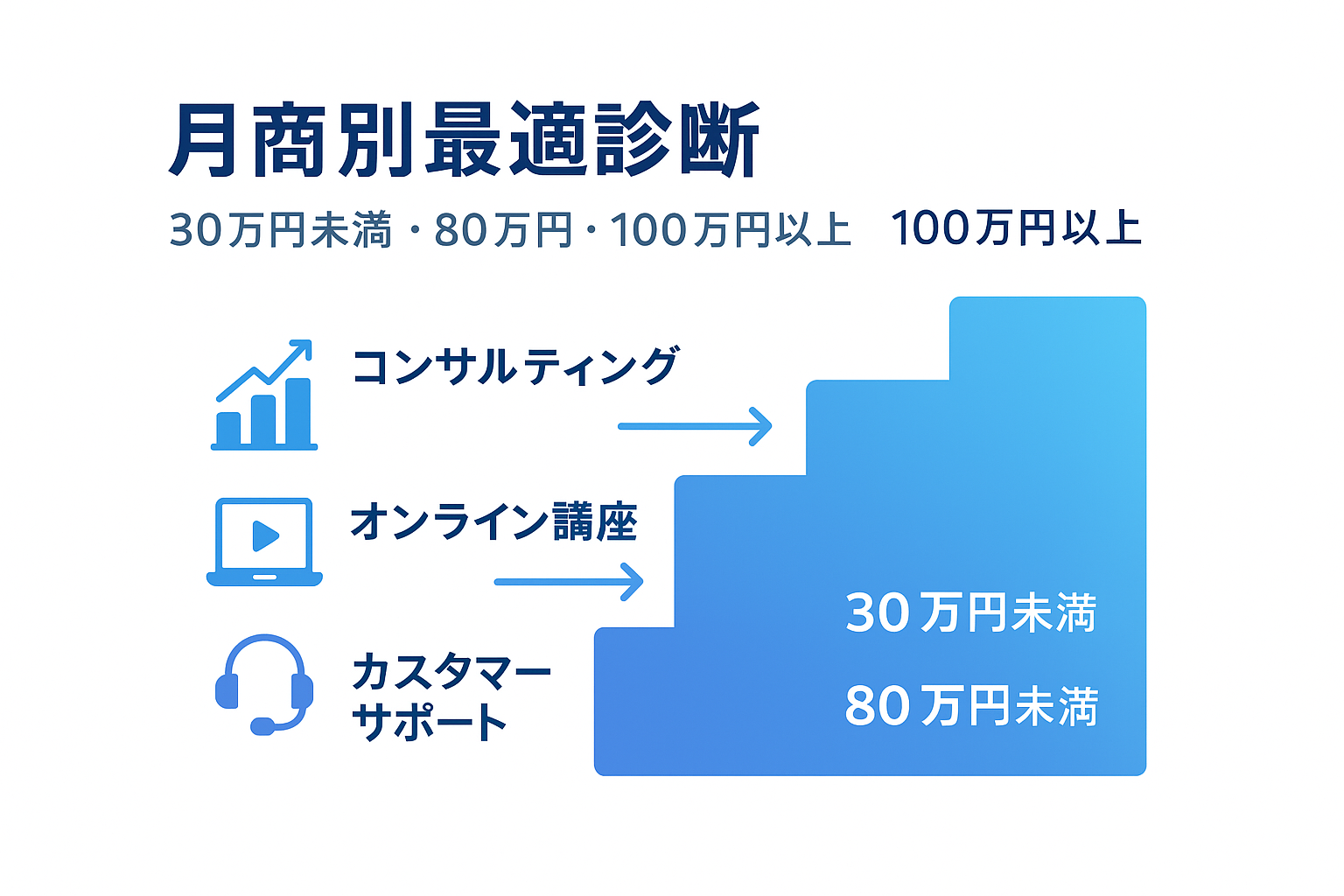 月商別最適診断

30万円未満・80万円・100万円以上　100万円以上

コンサルティング

オンライン講座

カスタマーサポート

30万円未満

80万円未満